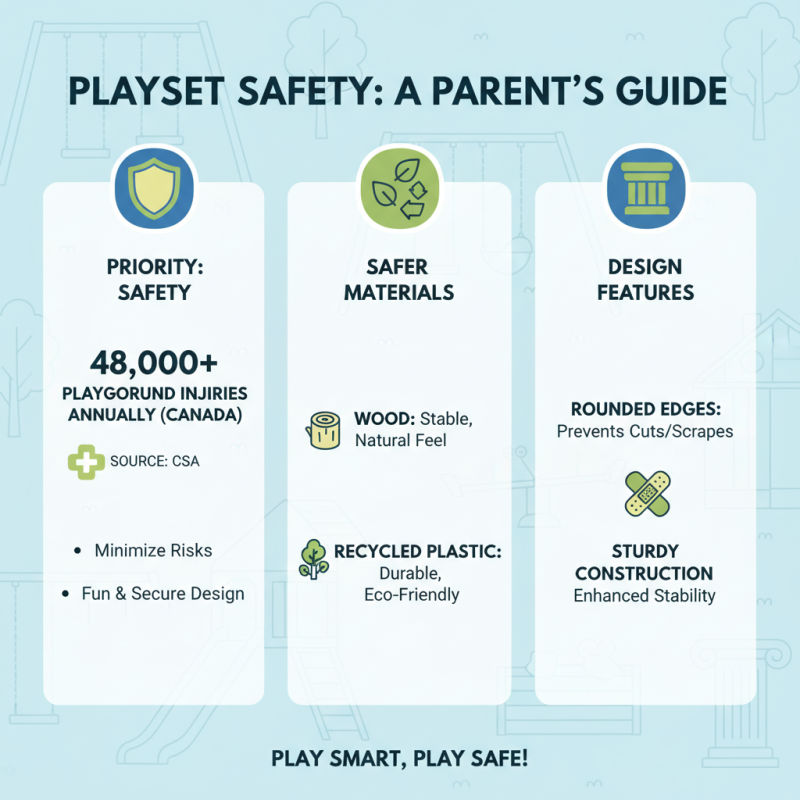 PLAYSET SAFETY: A PARENT'S GUIDE

PRIORITY: SAFETY

48,000+
PLAYGORUND INJIRIES ANNUALLY (CANADA)

SOURCE: CSA

• Minimize Risks
• Fun & Secure Design

SAFER MATERIALS

WOOD: Stable, Natural Feel

RECYCLED PLASTIC: Durable, Eco-Friendly

DESIGN FEATURES

ROUNDED EDGES: Prevents Cuts/Scrapes

STURDY CONSTRUCTION
Enhanced Stability

PLAY SMART, PLAY SAFE!